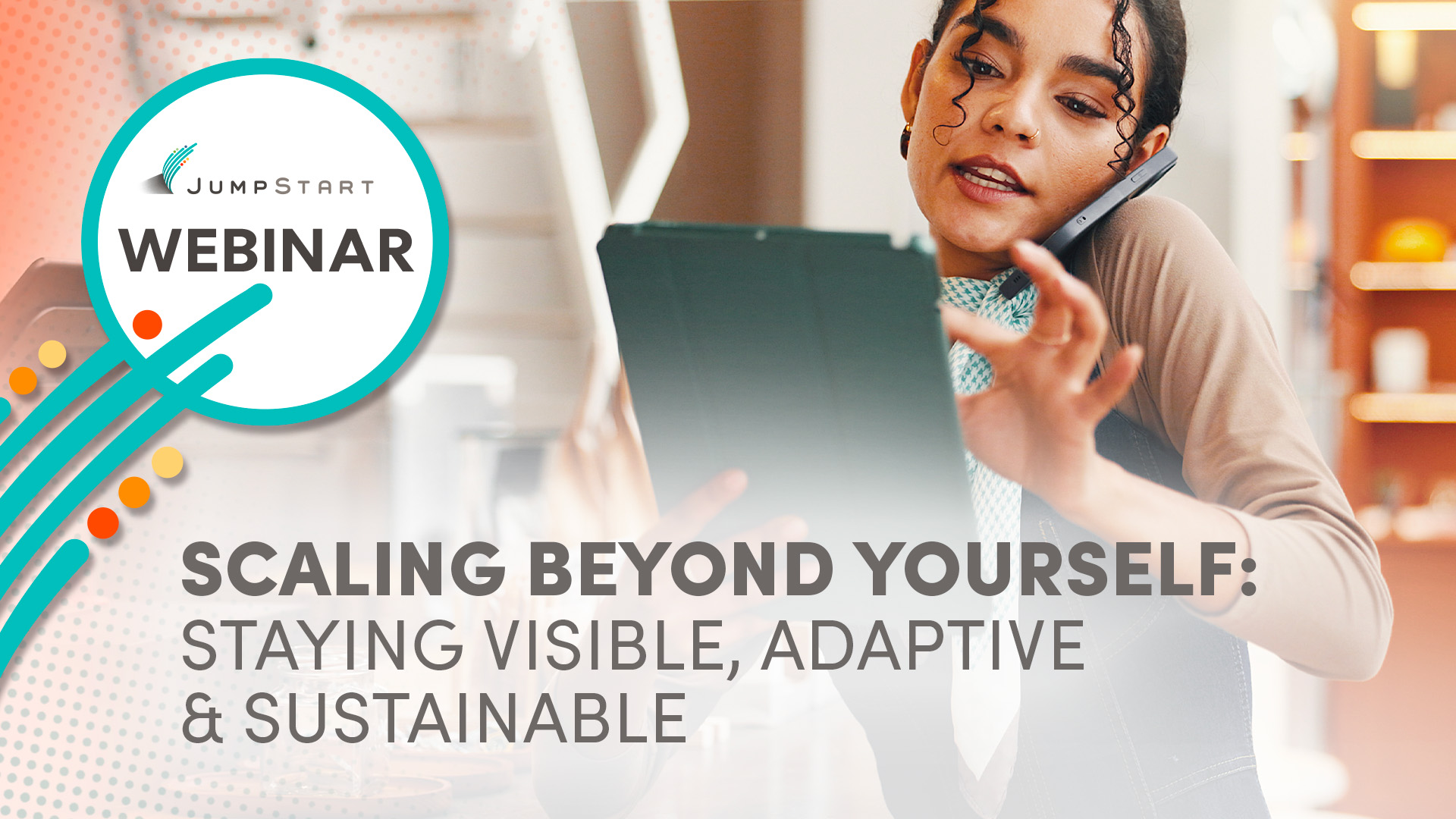 JUMPSTART
WEBINAR

SCALING BEYOND YOURSELF:
STAYING VISIBLE, ADAPTIVE & SUSTAINABLE